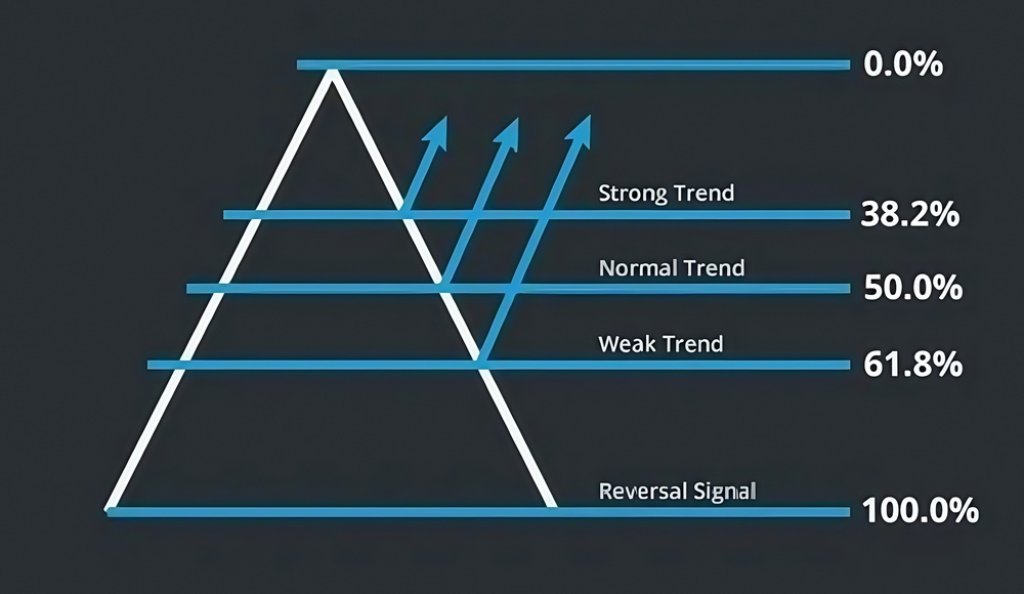 0.0%

Strong Trend
38.2%

Normal Trend
50.0%

Weak Trend
61.8%

Reversal Signal
100.0%